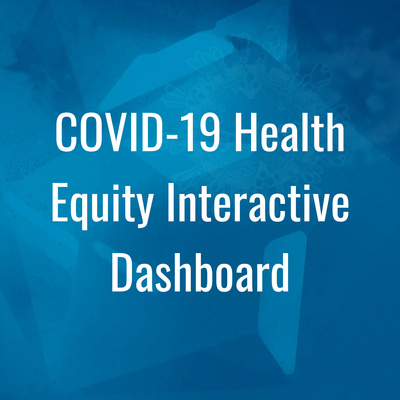 COVID-19 Health Equity Interactive Dashboard